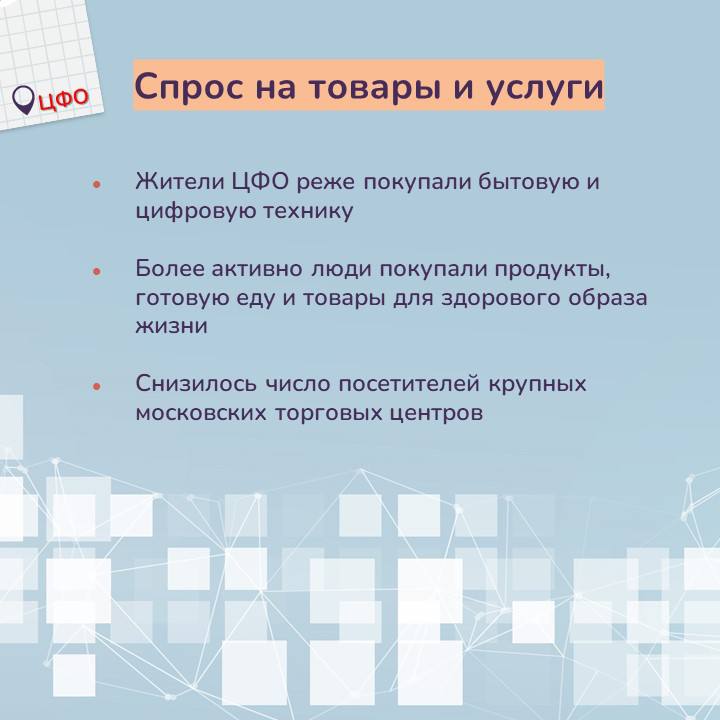 ЦФО

Спрос на товары и услуги

• Жители ЦФО реже покупали бытовую и цифровую технику

• Более активно люди покупали продукты, готовую еду и товары для здорового образа жизни

• Снизилось число посетителей крупных московских торговых центров